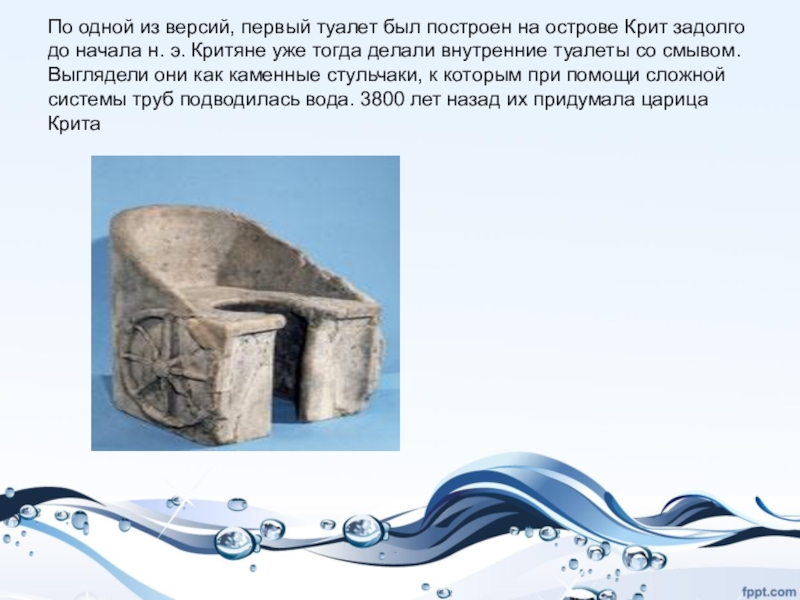 По одной из версий, первый туалет был построен на острове Крит задолго до начала н. э. Критяне уже тогда делали внутренние туалеты со смывом. Выглядели они как каменные стульчаки, к которым при помощи сложной системы труб подводилась вода. 3800 лет назад их придумала царица Крита

fppt.com